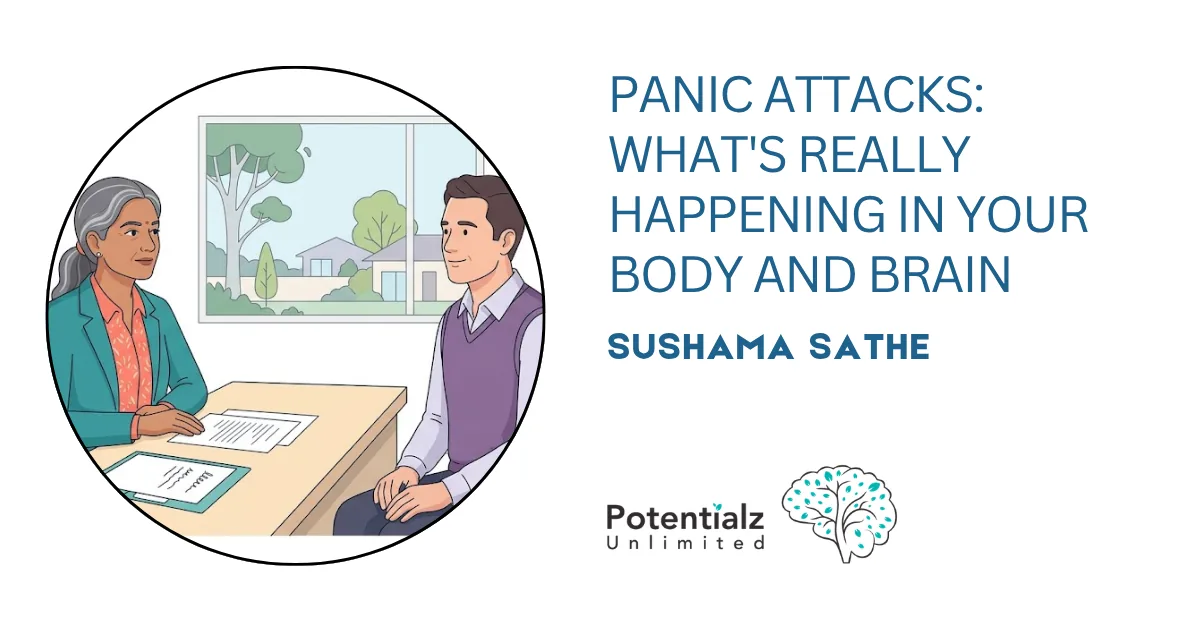 PANIC ATTACKS: WHAT'S REALLY HAPPENING IN YOUR BODY AND BRAIN

SUSHAMA SATHE

Potentialz Unlimited